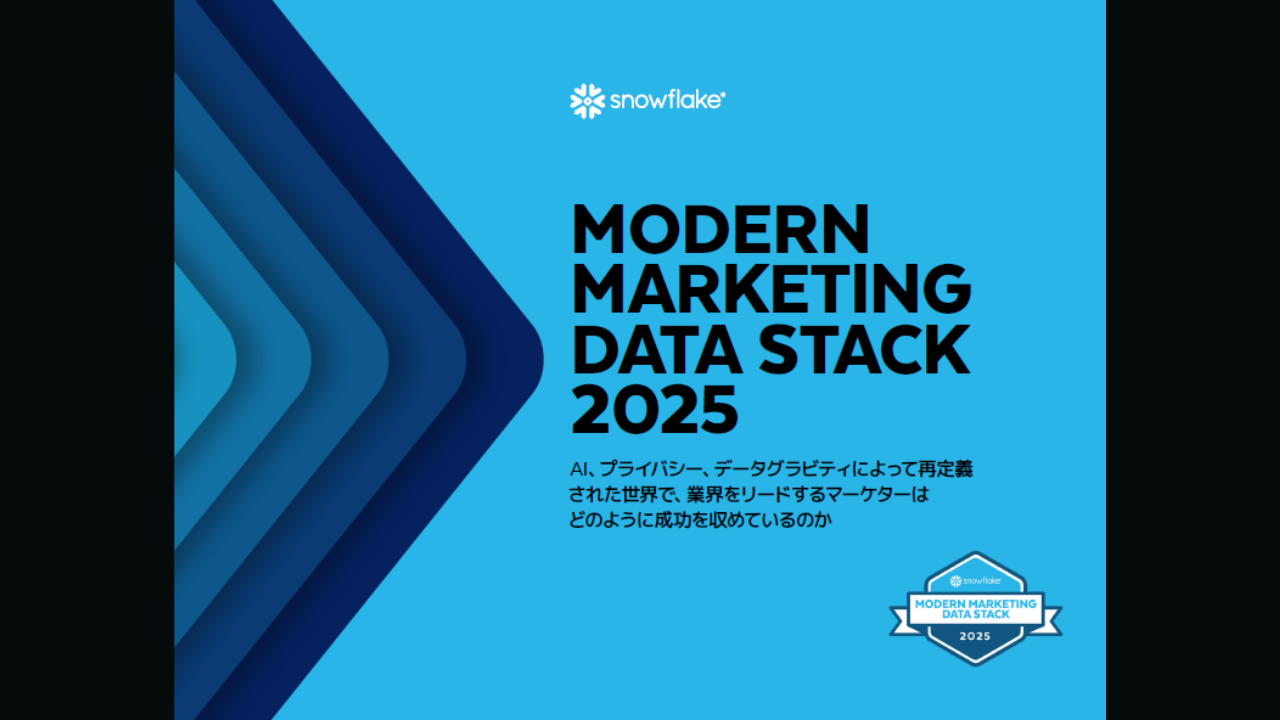 snowflake

MODERN MARKETING DATA STACK 2025

AI、プライバシー、データグラビティによって再定義された世界で、業界をリードするマーケターはどのように成功を収めているのか

snowflake
MODERN MARKETING DATA STACK
2025